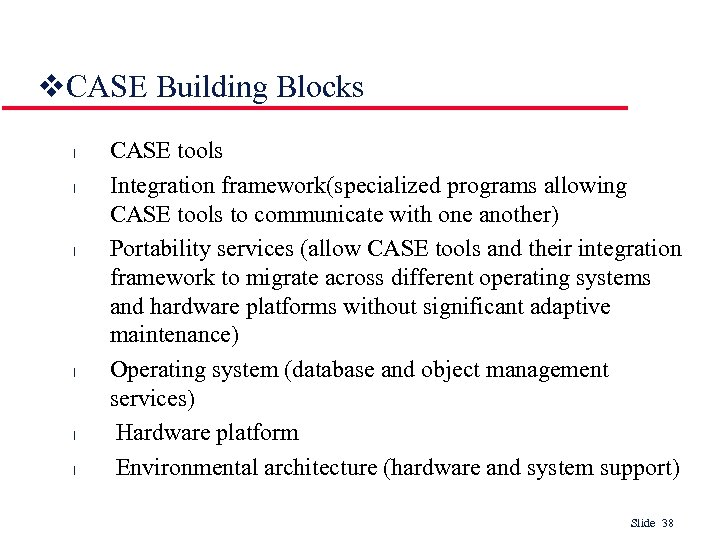 ❖CASE Building Blocks

l CASE tools

l Integration framework(specialized programs allowing CASE tools to communicate with one another)

l Portability services (allow CASE tools and their integration framework to migrate across different operating systems and hardware platforms without significant adaptive maintenance)

l Operating system (database and object management services)

l Hardware platform

l Environmental architecture (hardware and system support)

Slide 38